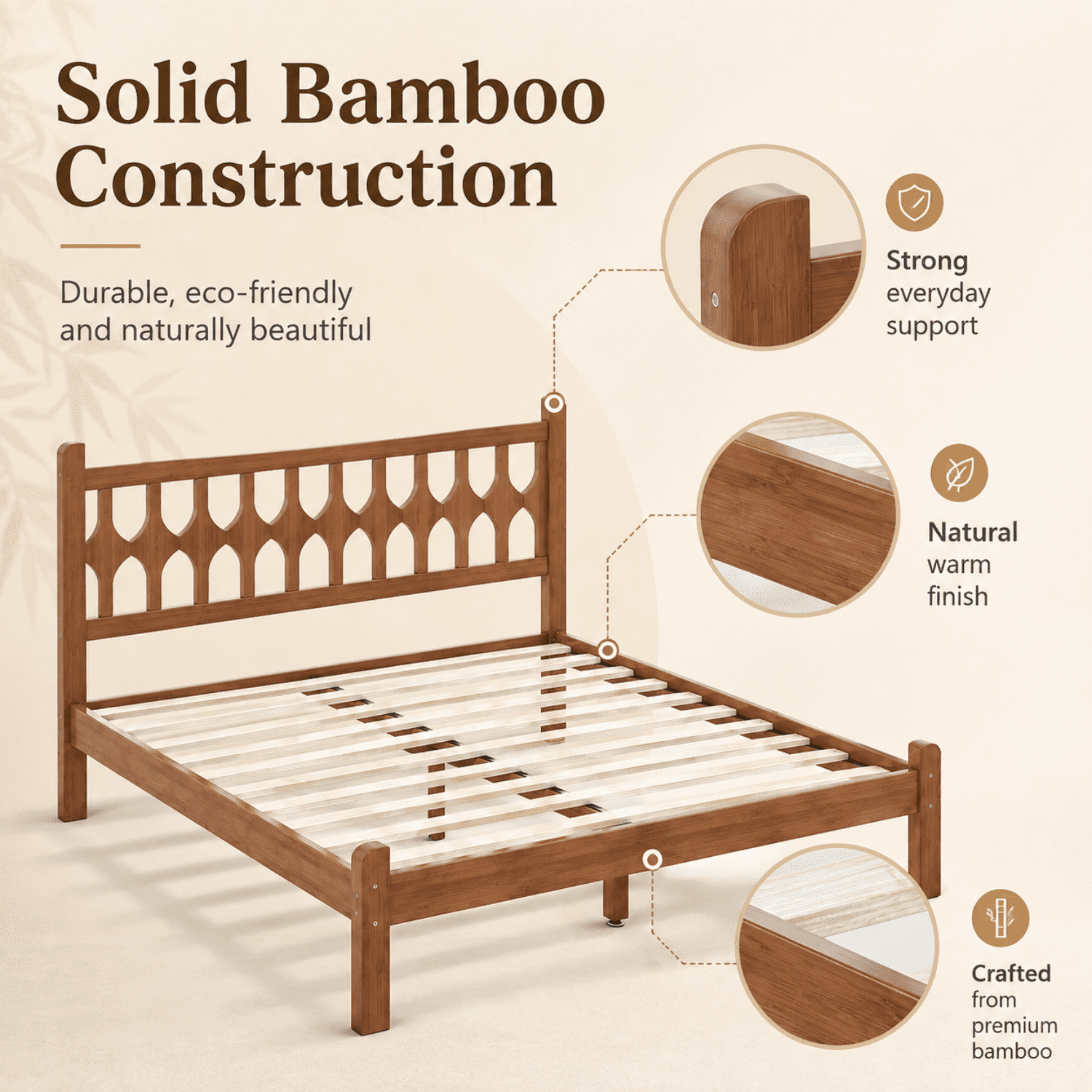 Solid Bamboo Construction

Durable, eco-friendly and naturally beautiful

Strong everyday support

Natural warm finish

Crafted from premium bamboo